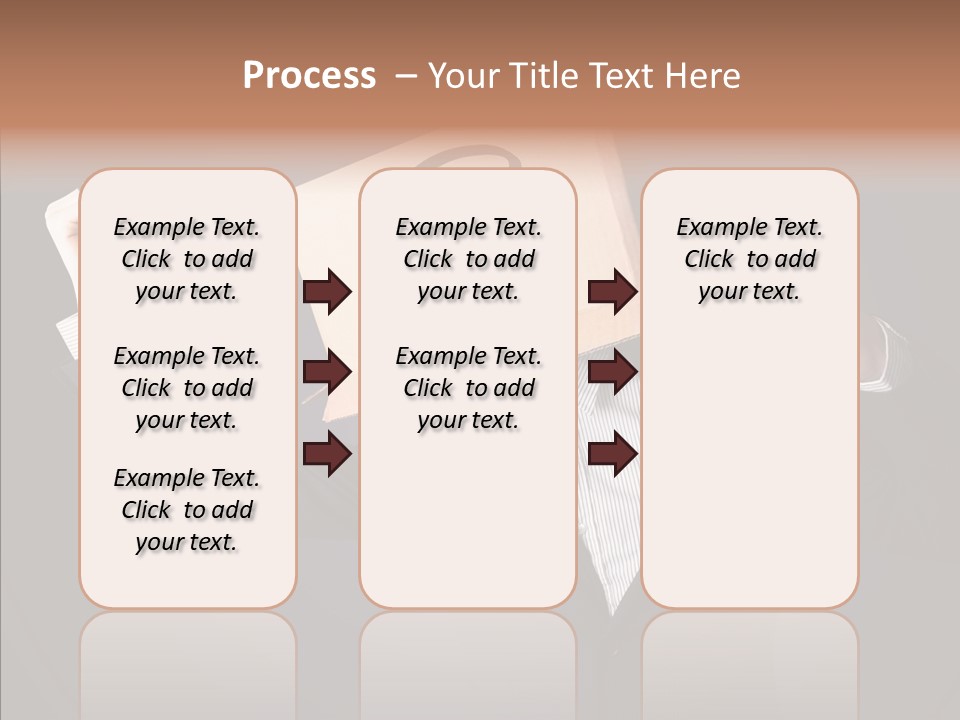 Process – Your Title Text Here

Example Text. Click to add your text.

Example Text. Click to add your text.

Example Text. Click to add your text.

Example Text. Click to add your text.

Example Text. Click to add your text.

Example Text. Click to add your text.